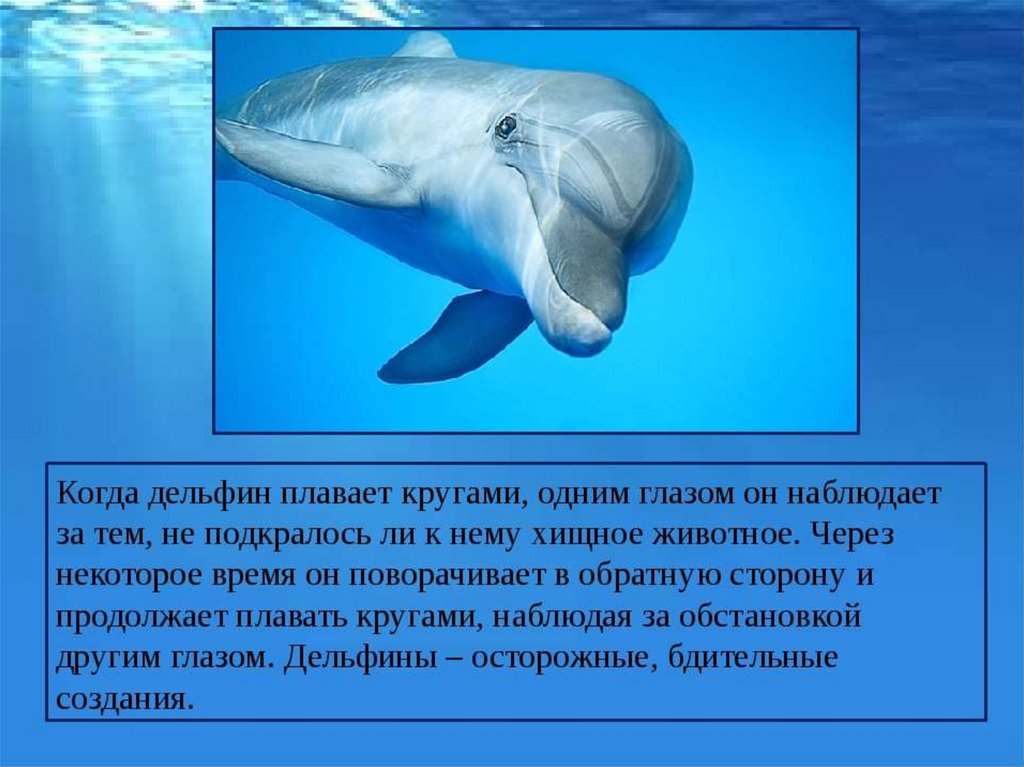 Когда дельфин плавает кругами, одним глазом он наблюдает за тем, не подкралось ли к нему хищное животное. Через некоторое время он поворачивает в обратную сторону и продолжает плавать кругами, наблюдая за обстановкой другим глазом. Дельфины – осторожные, бдительные создания.